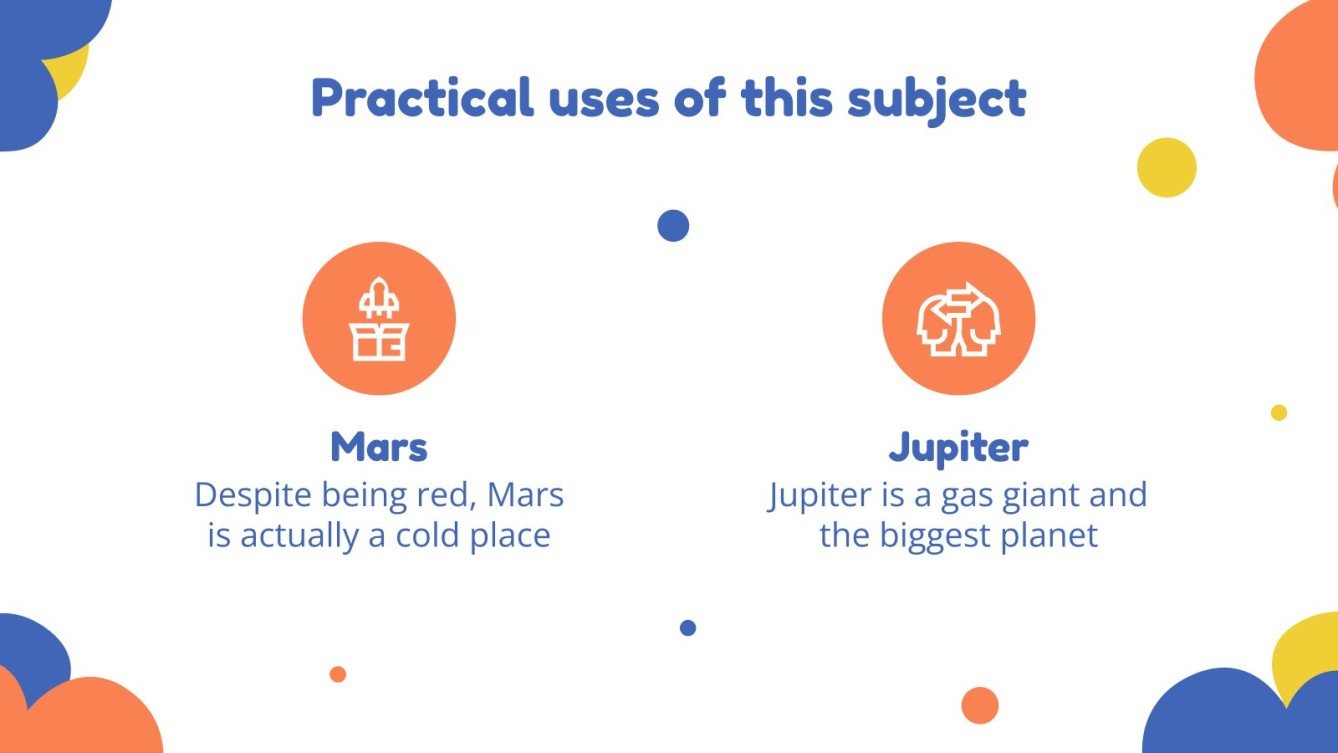 Practical uses of this subject

Mars
Despite being red, Mars is actually a cold place

Jupiter
Jupiter is a gas giant and the biggest planet